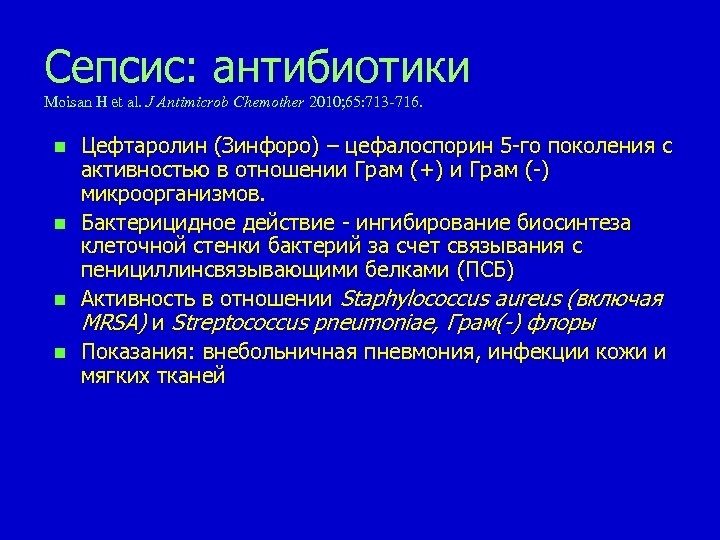 Сепсис: антибиотики

Moisan H et al. J Antimicrob Chemother 2010;65:713-716.

Цефтаролин (Зинфоро) – цефалоспорин 5-го поколения с активностью в отношении Грам (+) и Грам (-) микроорганизмов.

Бактерицидное действие - ингибирование биосинтеза клеточной стенки бактерий за счет связывания с пенициллинсвязывающими белками (ПСБ)

Активность в отношении Staphylococcus aureus (включая MRSA) и Streptococcus pneumoniae, Грам(-) флоры

Показания: внебольничная пневмония, инфекции кожи и мягких тканей